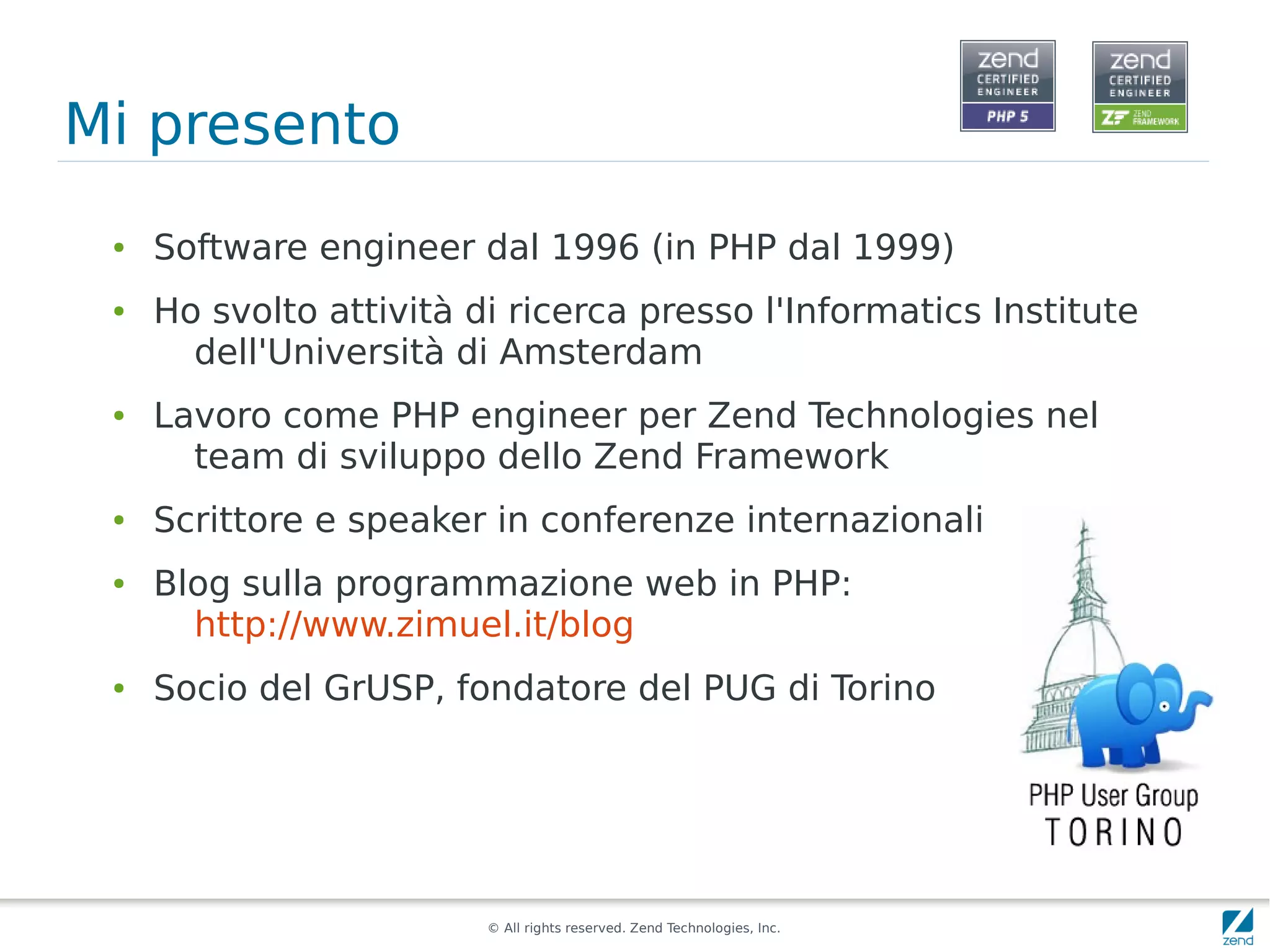 zend CERTIFIED ENGINEER PHP 5

zend CERTIFIED ENGINEER ZF ZEND FRAMEWORK

Mi presento

• Software engineer dal 1996 (in PHP dal 1999)
• Ho svolto attività di ricerca presso l'Informatics Institute dell'Università di Amsterdam
• Lavoro come PHP engineer per Zend Technologies nel team di sviluppo dello Zend Framework
• Scrittore e speaker in conferenze internazionali
• Blog sulla programmazione web in PHP: http://www.zimuel.it/blog
• Socio del GrUSP, fondatore del PUG di Torino

PHP User Group
TORINO

© All rights reserved. Zend Technologies, Inc.

zend